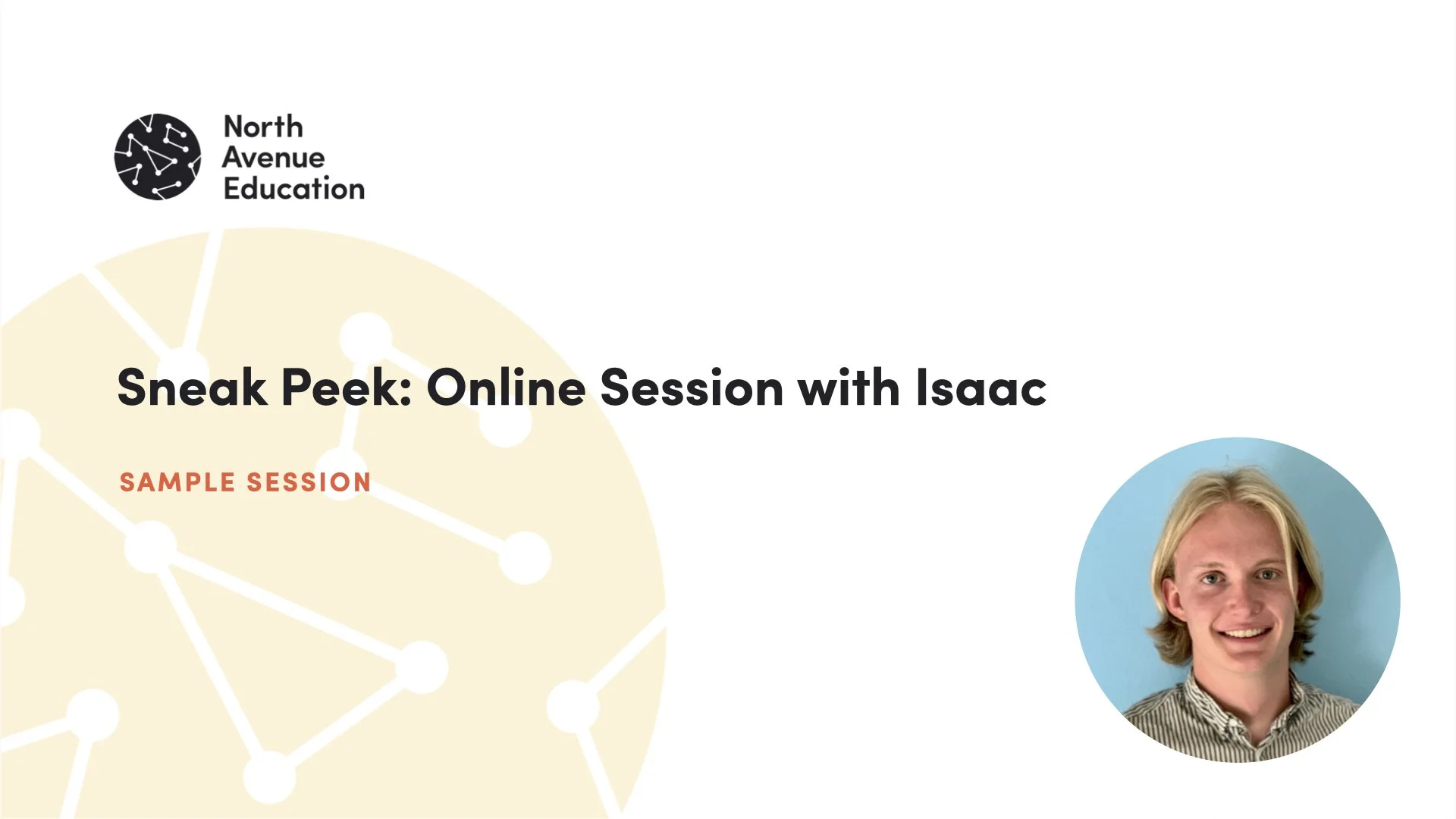 North
Avenue
Education

Sneak Peek: Online Session with Isaac

SAMPLE SESSION